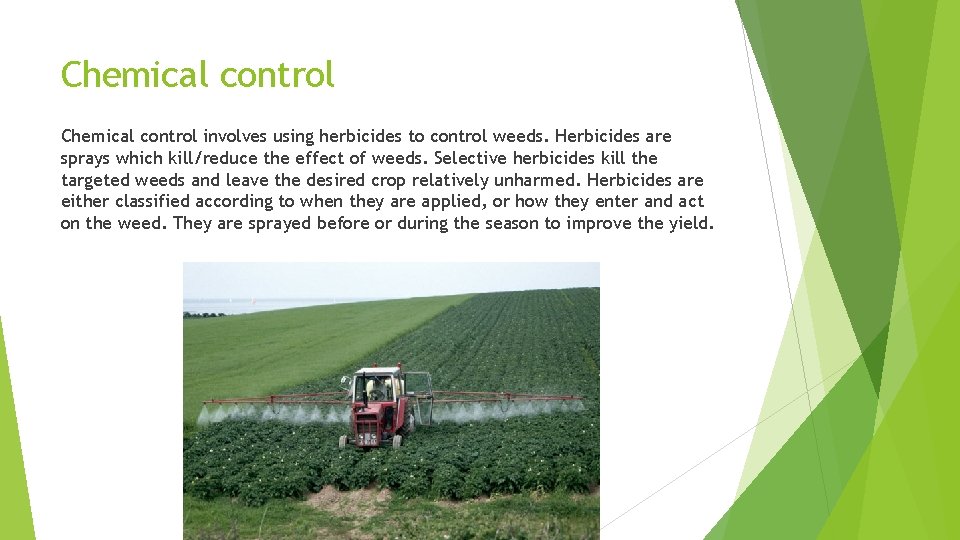 Chemical control

Chemical control involves using herbicides to control weeds. Herbicides are sprays which kill/reduce the effect of weeds. Selective herbicides kill the targeted weeds and leave the desired crop relatively unharmed. Herbicides are either classified according to when they are applied, or how they enter and act on the weed. They are sprayed before or during the season to improve the yield.